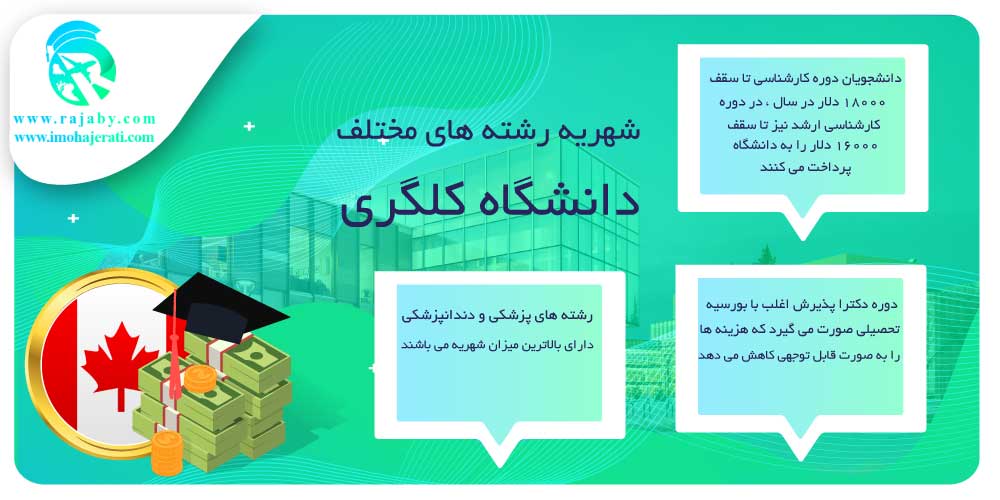 www.rajaby.com
www.imohajerati.com

شهریه رشته های مختلف

دانشگاه کلگری

دانشجویان دوره کارشناسی تا سقف ۱۸۰۰۰ دلار در سال ، در دوره کارشناسی ارشد نیز تا سقف ۱۶۰۰۰ دلار را به دانشگاه پرداخت می کنند

رشته های پزشکی و دندانپزشکی دارای بالاترین میزان شهریه می باشند

دوره دکترا پذیرش اغلب با بورسیه تحصیلی صورت می گیرد که هزینه ها را به صورت قابل توجهی کاهش می دهد